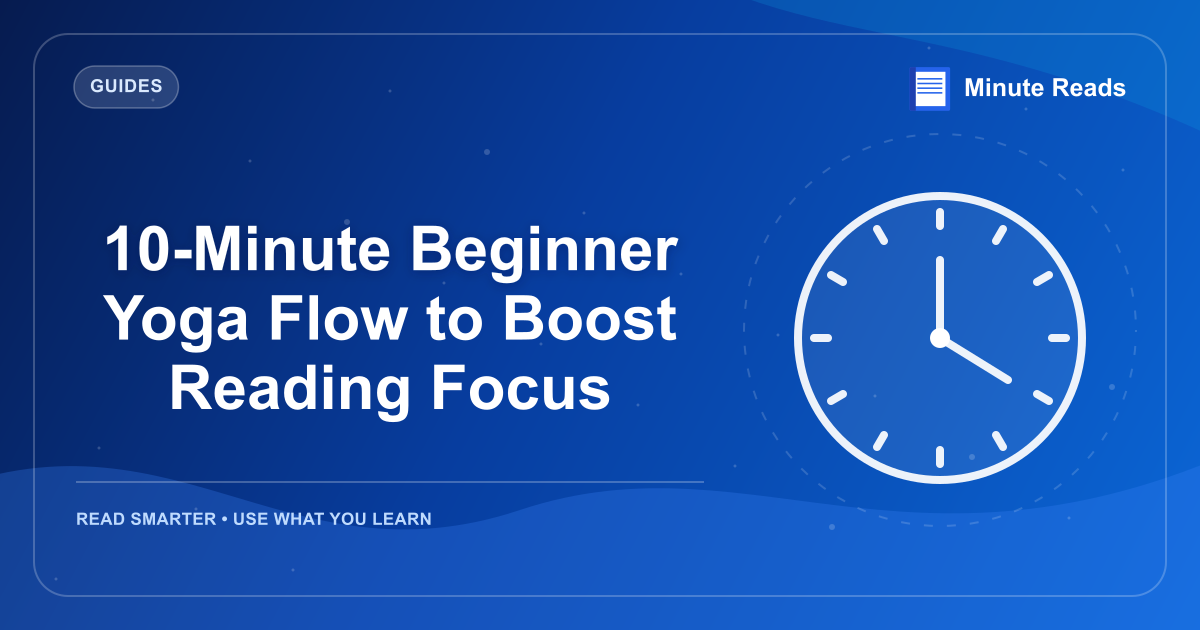 GUIDES

Minute Reads

10-Minute Beginner Yoga Flow to Boost Reading Focus

READ SMARTER • USE WHAT YOU LEARN